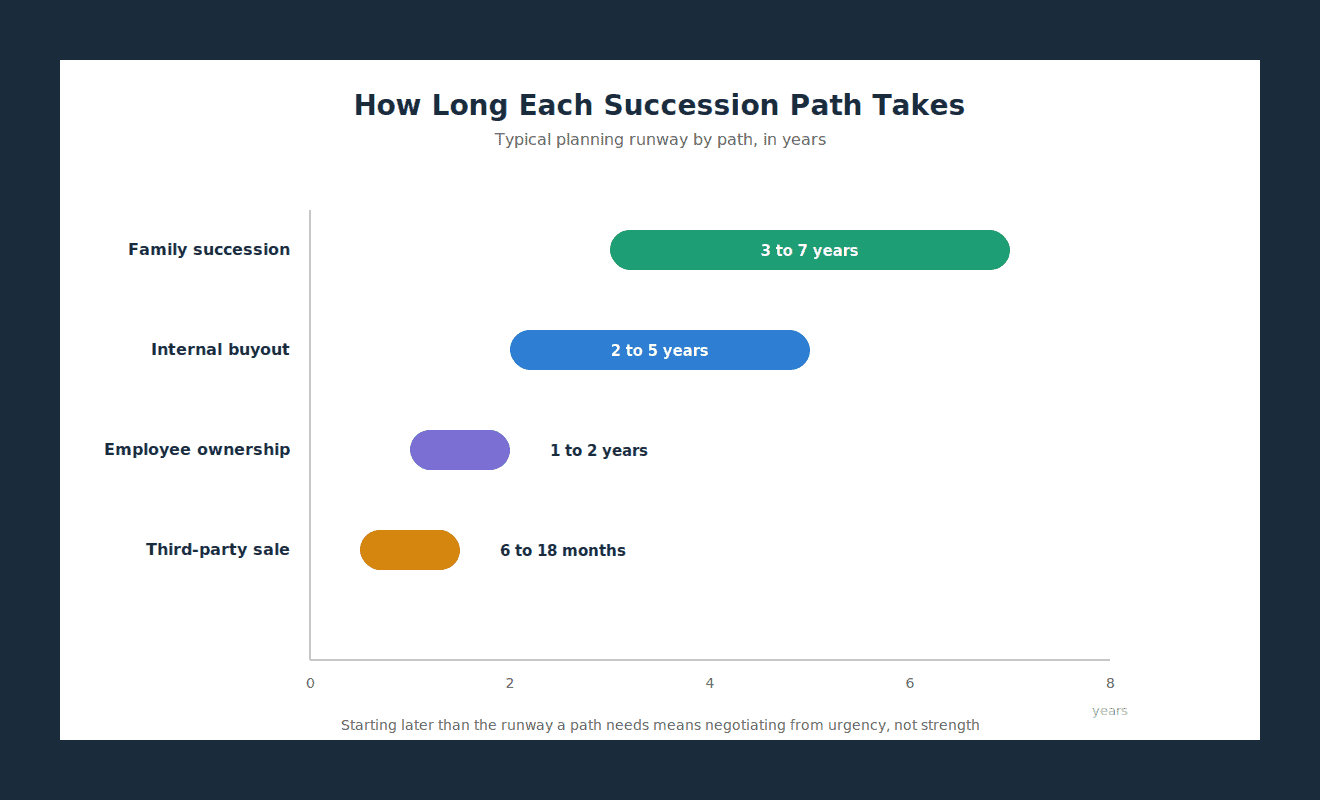 How Long Each Succession Path Takes

Typical planning runway by path, in years

Family succession
3 to 7 years

Internal buyout
2 to 5 years

Employee ownership
1 to 2 years

Third-party sale
6 to 18 months

0
2
4
6
8
years

Starting later than the runway a path needs means negotiating from urgency, not strength